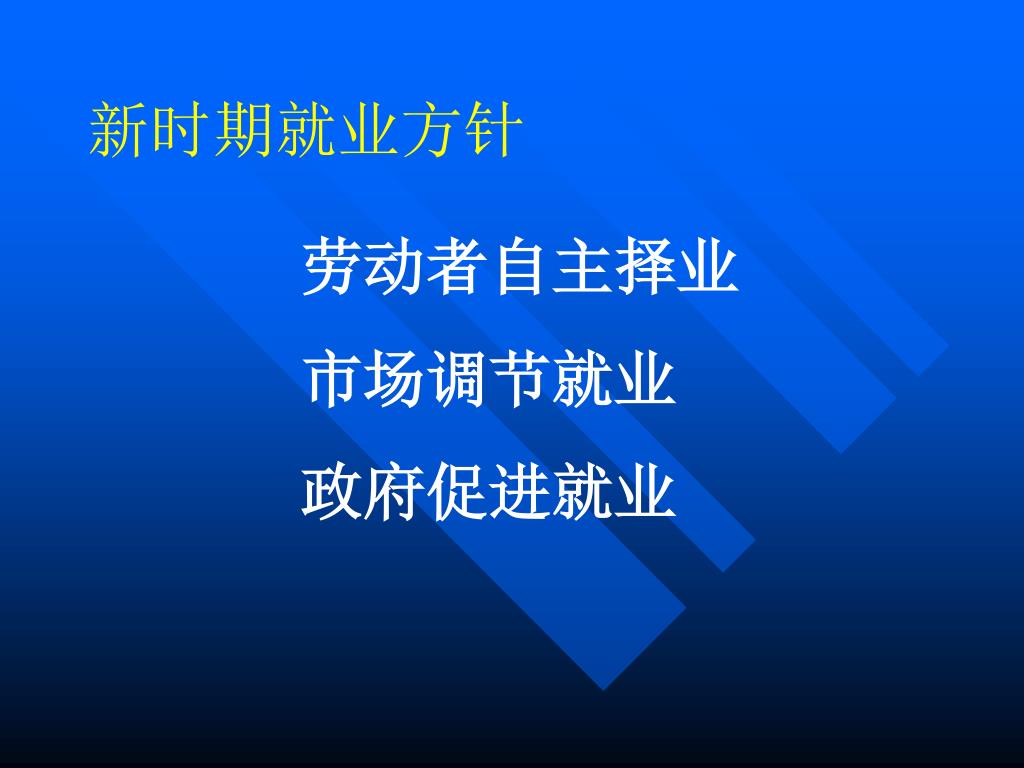 新时期就业方针

劳动者自主择业

市场调节就业

政府促进就业